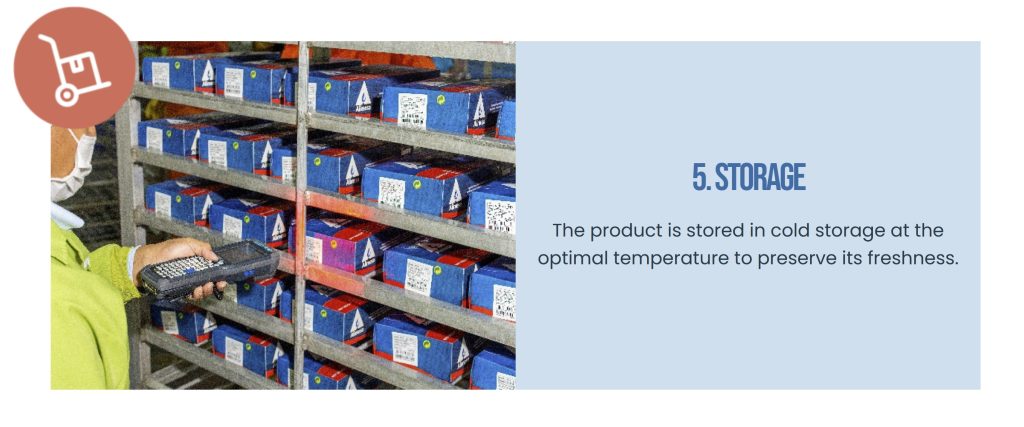 5. STORAGE

The product is stored in cold storage at the optimal temperature to preserve its freshness.